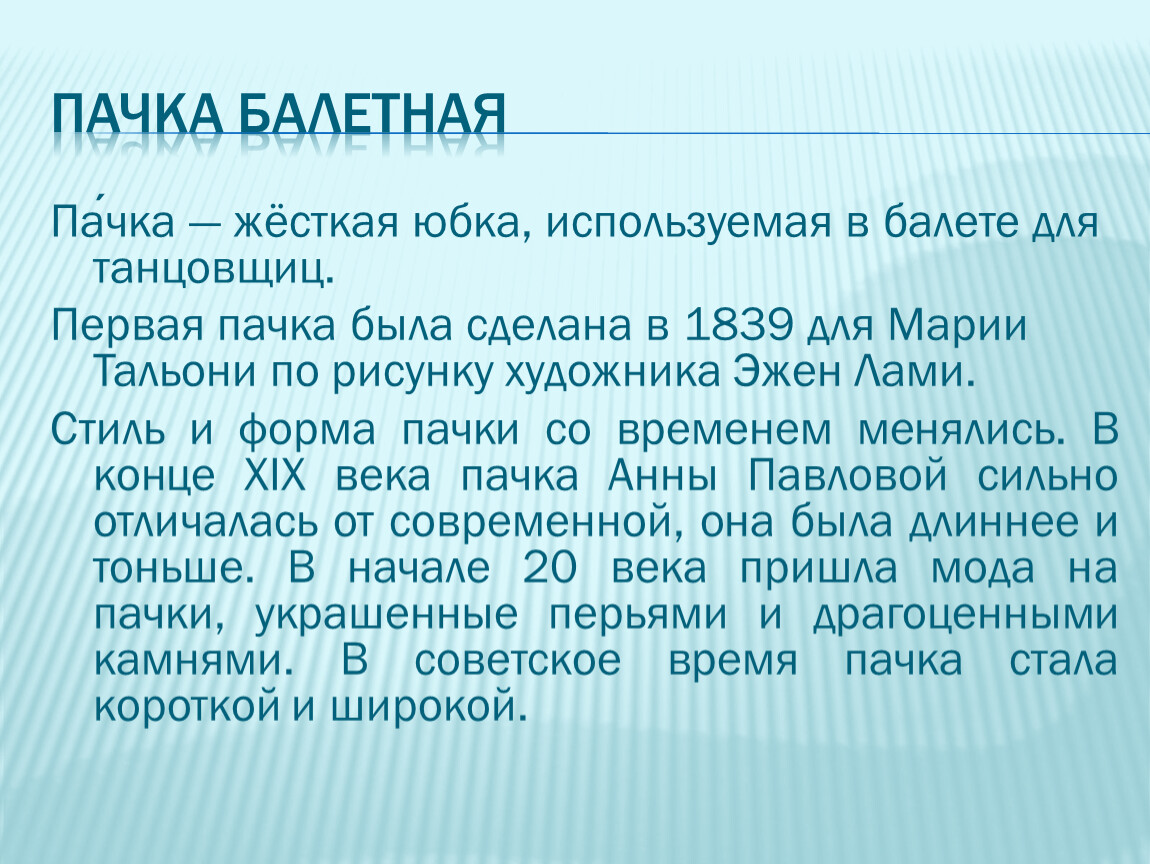 ПАЧКА БАЛЕТНАЯ

Па́чка — жёсткая юбка, используемая в балете для танцовщиц.

Первая пачка была сделана в 1839 для Марии Тальони по рисунку художника Эжен Лами.

Стиль и форма пачки со временем менялись. В конце XIX века пачка Анны Павловой сильно отличалась от современной, она была длиннее и тоньше. В начале 20 века пришла мода на пачки, украшенные перьями и драгоценными камнями. В советское время пачка стала короткой и широкой.